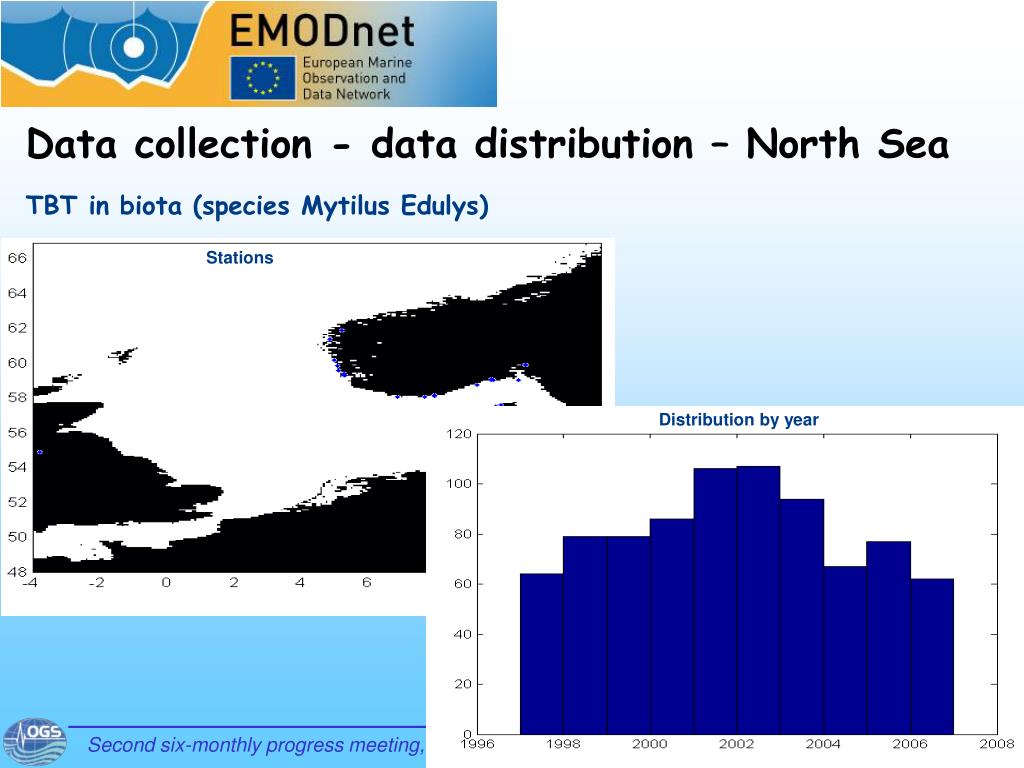 EMODnet
European Marine Observation and Data Network

Data collection - data distribution – North Sea

TBT in biota (species Mytilus Edulys)

Stations

66
64
62
60
58
56
54
52
50
48
-4
-2
0
2
4
6

Distribution by year

120
100
80
60
40
20
0
1996
1998
2000
2002
2004
2006
2008

OGS

Second six-monthly progress meeting,